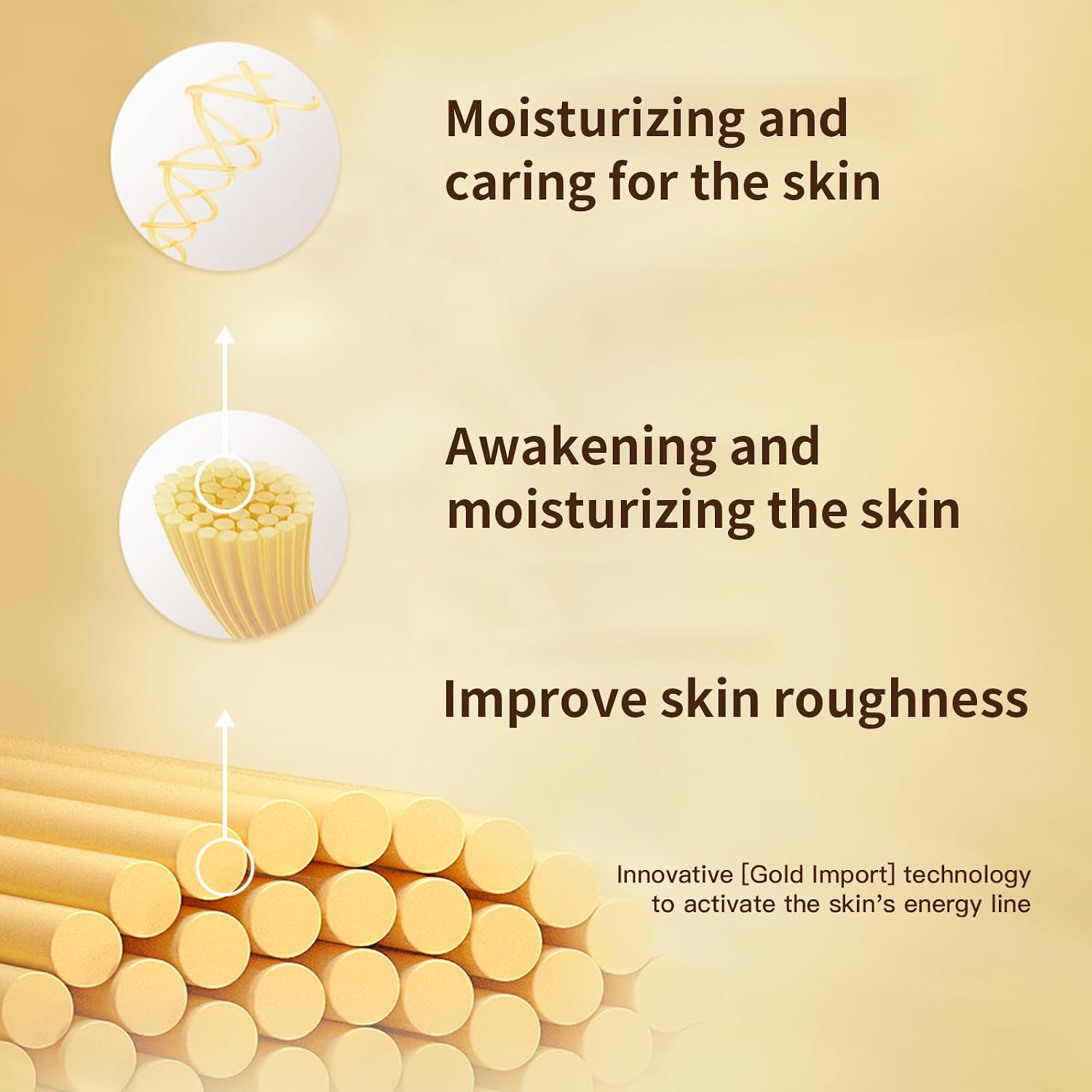 Moisturizing and caring for the skin

Awakening and moisturizing the skin

Improve skin roughness

Innovative [Gold Import] technology to activate the skin's energy line